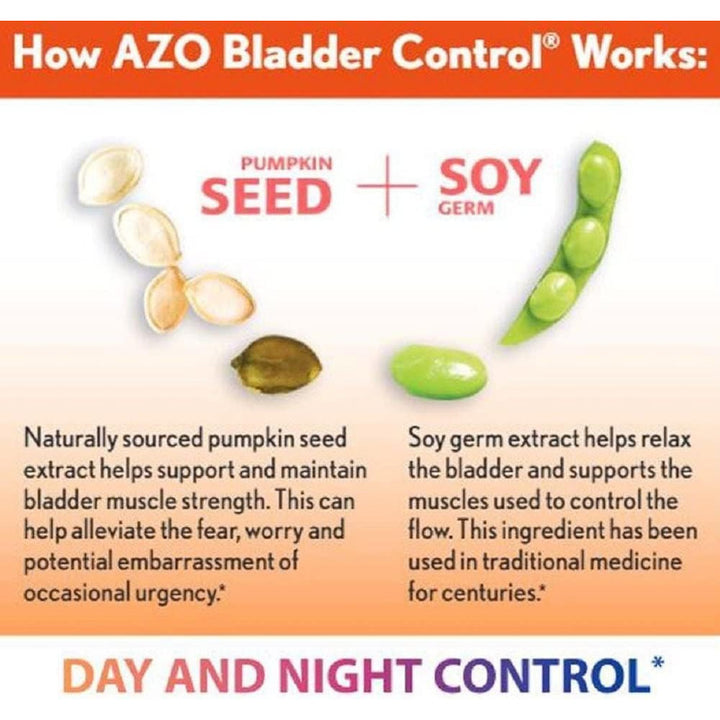 How AZO Bladder Control® Works:

PUMPKIN SEED + SOY GERM

Naturally sourced pumpkin seed extract helps support and maintain bladder muscle strength. This can help alleviate the fear, worry and potential embarrassment of occasional urgency.*

Soy germ extract helps relax the bladder and supports the muscles used to control the flow. This ingredient has been used in traditional medicine for centuries.*

DAY AND NIGHT CONTROL*